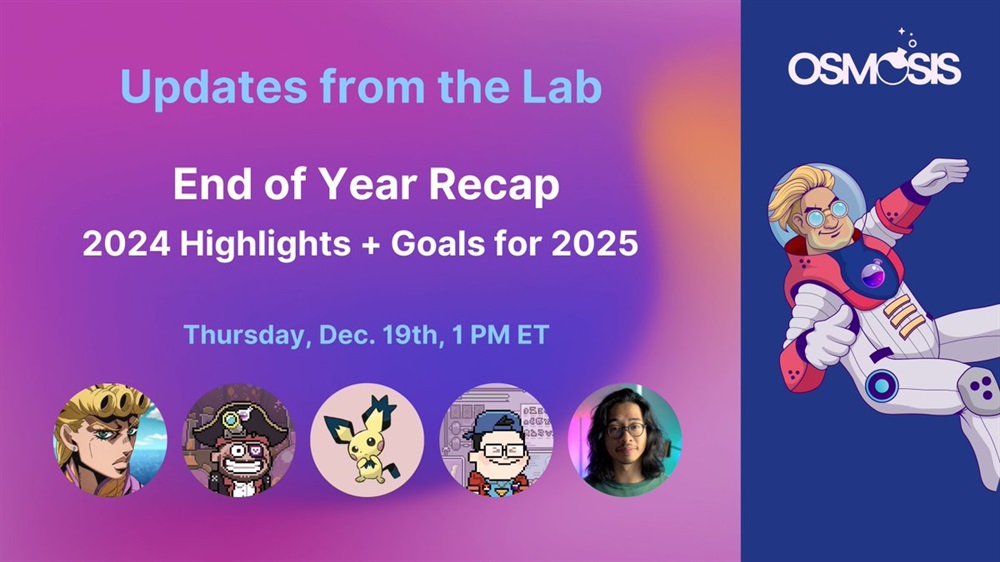 Updates from the Lab

End of Year Recap

2024 Highlights + Goals for 2025

Thursday, Dec. 19th, 1 PM ET

OSMOSIS